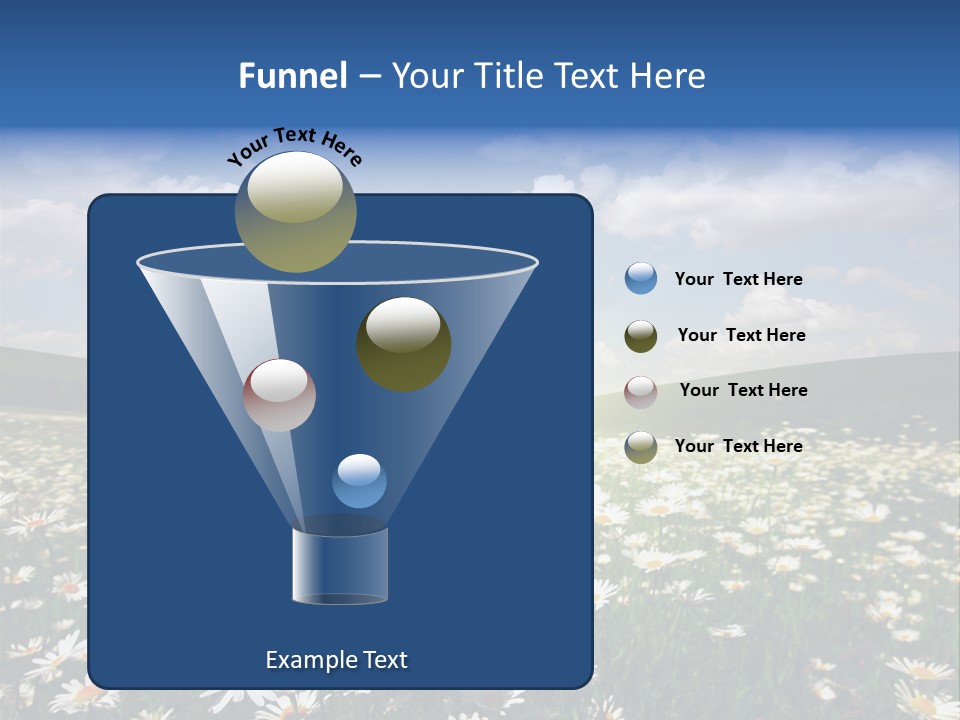 Funnel – Your Title Text Here

Your Text Here

Your Text Here

Your Text Here

Your Text Here

Your Text Here

Example Text